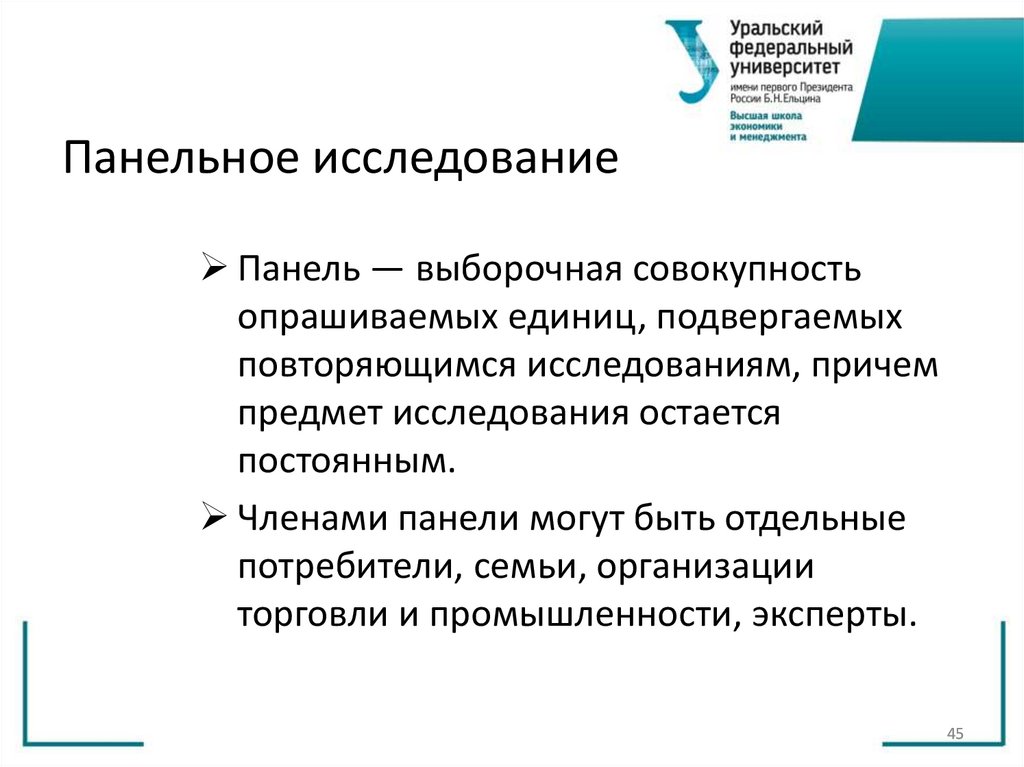 Уральский федеральный университет
имени первого Президента России Б.Н.Ельцина
Высшая школа экономики и менеджмента

Панельное исследование

➢ Панель — выборочная совокупность опрашиваемых единиц, подвергаемых повторяющимся исследованиям, причем предмет исследования остается постоянным.

➢ Членами панели могут быть отдельные потребители, семьи, организации торговли и промышленности, эксперты.

45